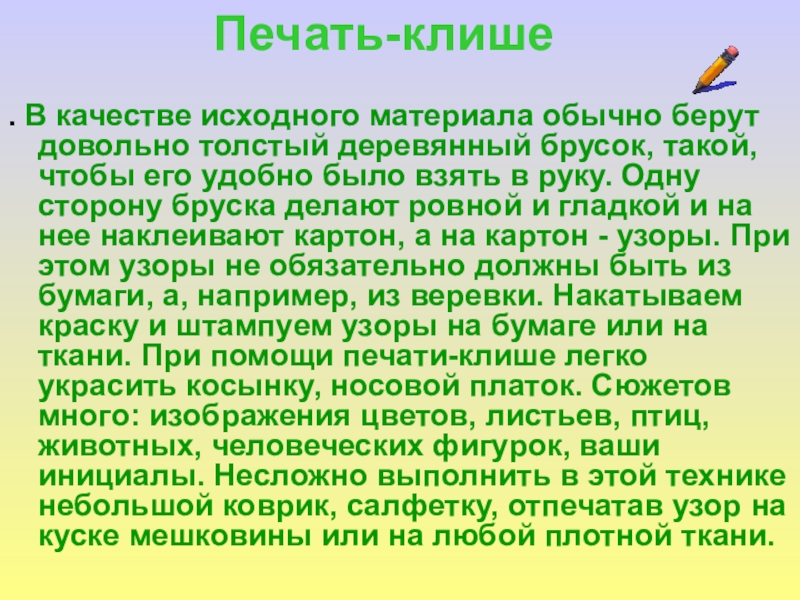 Печать-клише

. В качестве исходного материала обычно берут довольно толстый деревянный брусок, такой, чтобы его удобно было взять в руку. Одну сторону бруска делают ровной и гладкой и на нее наклеивают картон, а на картон - узоры. При этом узоры не обязательно должны быть из бумаги, а, например, из веревки. Накатываем краску и штампуем узоры на бумаге или на ткани. При помощи печати-клише легко украсить косынку, носовой платок. Сюжетов много: изображения цветов, листьев, птиц, животных, человеческих фигурок, ваши инициалы. Несложно выполнить в этой технике небольшой коврик, салфетку, отпечатав узор на куске мешковины или на любой плотной ткани.